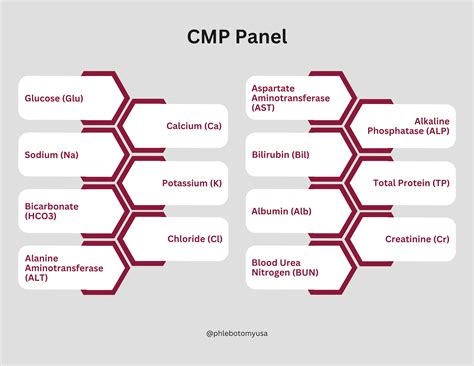 CMP Panel

Glucose (Glu)

Calcium (Ca)

Sodium (Na)

Potassium (K)

Bicarbonate (HCO3)

Chloride (Cl)

Alanine Aminotransferase (ALT)

Aspartate Aminotransferase (AST)

Alkaline Phosphatase (ALP)

Bilirubin (Bil)

Total Protein (TP)

Albumin (Alb)

Creatinine (Cr)

Blood Urea Nitrogen (BUN)

@phlebotomyusa